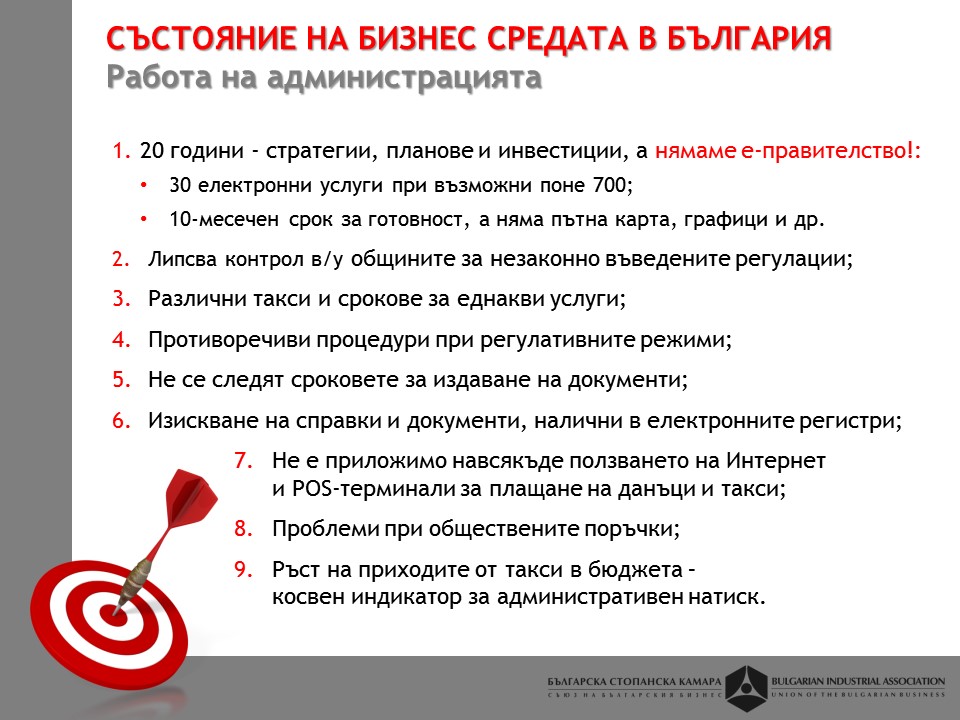 СЪСТОЯНИЕ НА БИЗНЕС СРЕДАТА В БЪЛГАРИЯ
Работа на администрацията

1. 20 години - стратегии, планове и инвестиции, а нямаме е-правителство!:
• 30 електронни услуги при възможни поне 700;
• 10-месечен срок за готовност, а няма пътна карта, графици и др.
2. Липсва контрол в/у общините за незаконно въведените регулации;
3. Различни такси и срокове за еднакви услуги;
4. Противоречиви процедури при регулативните режими;
5. Не се следят сроковете за издаване на документи;
6. Изискване на справки и документи, налични в електронните регистри;
7. Не е приложимо навсякъде ползването на Интернет и POS-терминали за плащане на данъци и такси;
8. Проблеми при обществените поръчки;
9. Ръст на приходите от такси в бюджета – косвен индикатор за административен натиск.

БЪЛГАРСКА СТОПАНСКА КАМАРА
СЪЮЗ НА БЪЛГАРСКИЯ БИЗНЕС
BULGARIAN INDUSTRIAL ASSOCIATION
UNION OF THE BULGARIAN BUSINESS